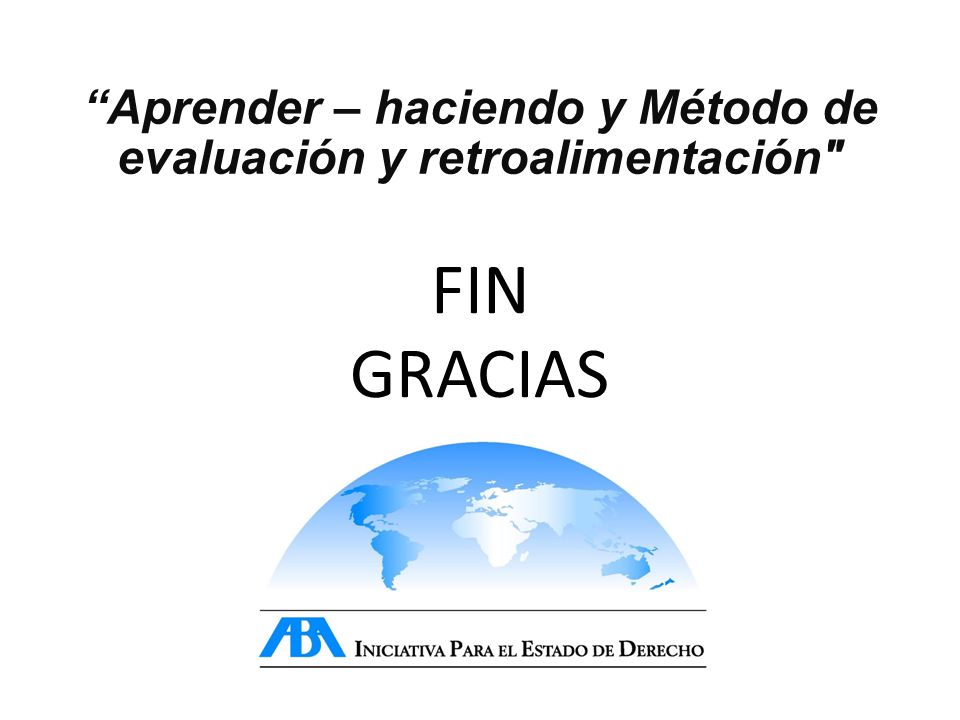 “Aprender – haciendo y Método de evaluación y retroalimentación"

FIN
GRACIAS

ABA INICIATIVA PARA EL ESTADO DE DERECHO